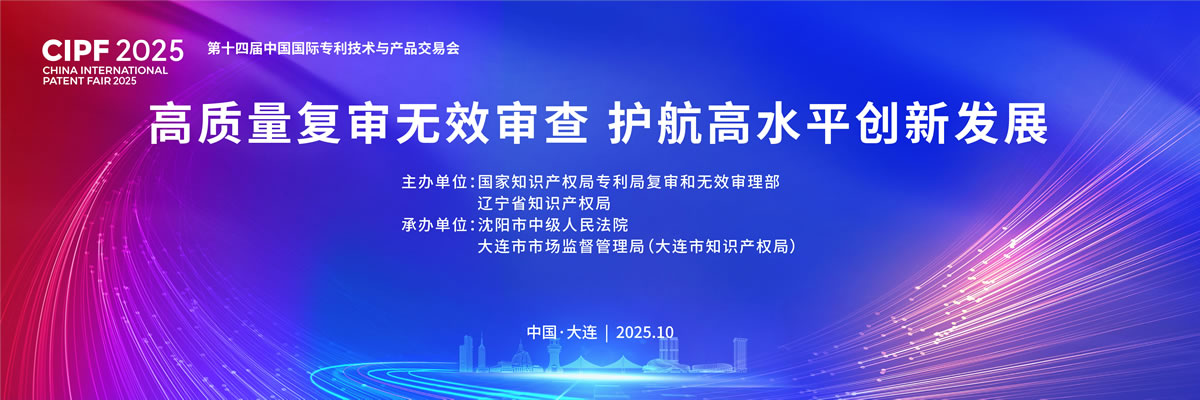 CIPF 2025
CHINA INTERNATIONAL PATENT FAIR 2025

第十四届中国国际专利技术与产品交易会

高质量复审无效审查 护航高水平创新发展

主办单位：国家知识产权局专利局复审和无效审理部
辽宁省知识产权局
承办单位：沈阳市中级人民法院
大连市市场监督管理局（大连市知识产权局）

中国·大连 | 2025.10